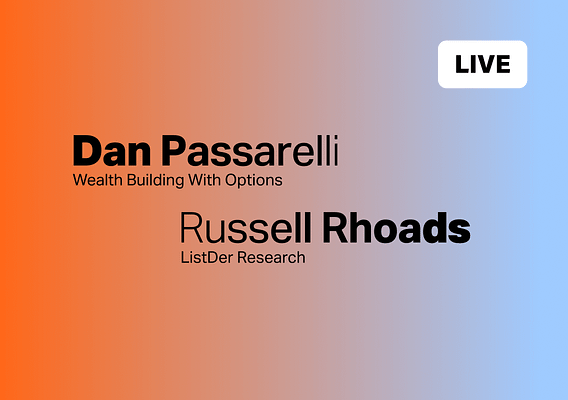 LIVE

Dan Passarelli
Wealth Building With Options

Russell Rhoads
ListDer Research